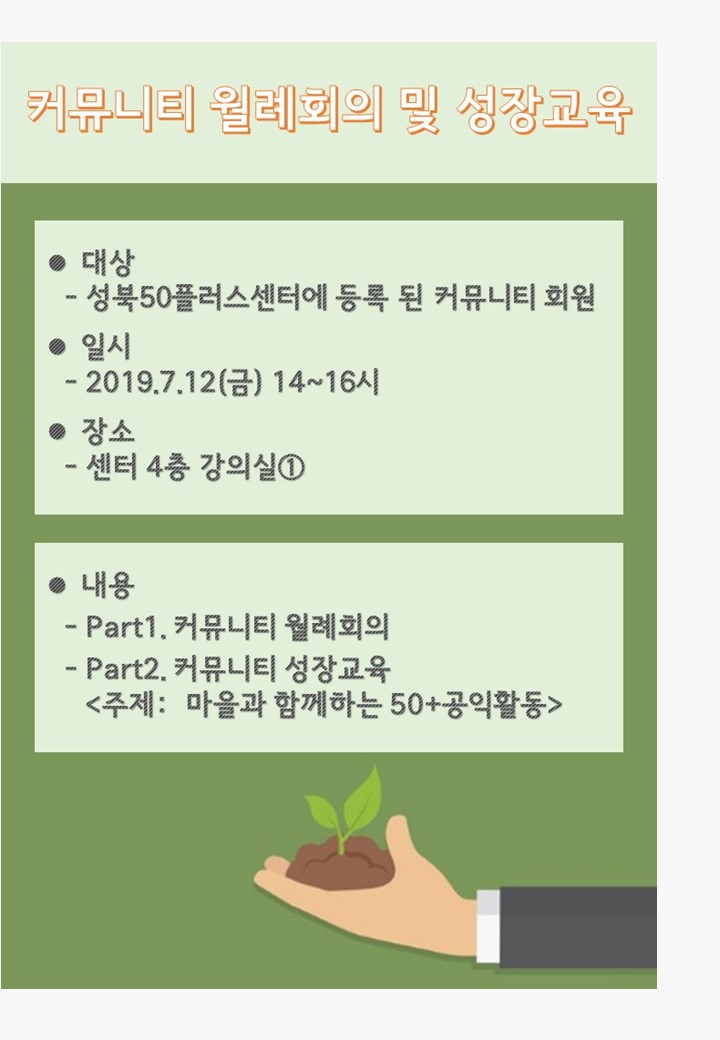 커뮤니티 월례회의 및 성장교육

● 대상
- 성북50플러스센터에 등록 된 커뮤니티 회원

● 일시
- 2019.7.12(금) 14~16시

● 장소
- 센터 4층 강의실①

● 내용
- Part1. 커뮤니티 월례회의
- Part2. 커뮤니티 성장교육
<주제: 마을과 함께하는 50+공익활동>